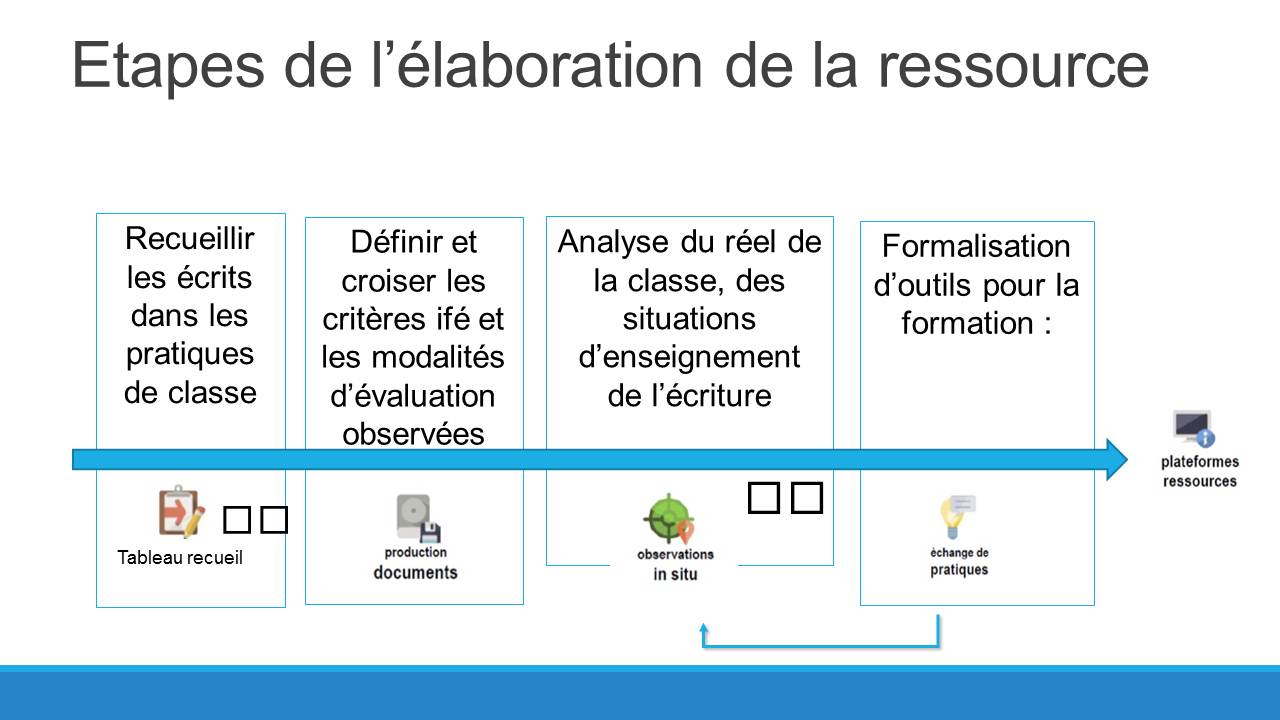 Etapes de l’élaboration de la ressource

Recueillir les écrits dans les pratiques de classe

Tableau recueil

Définir et croiser les critères ifé et les modalités d’évaluation observées

production documents

Analyse du réel de la classe, des situations d’enseignement de l’écriture

observations in situ

Formalisation d’outils pour la formation :

échange de pratiques

plateformes ressources